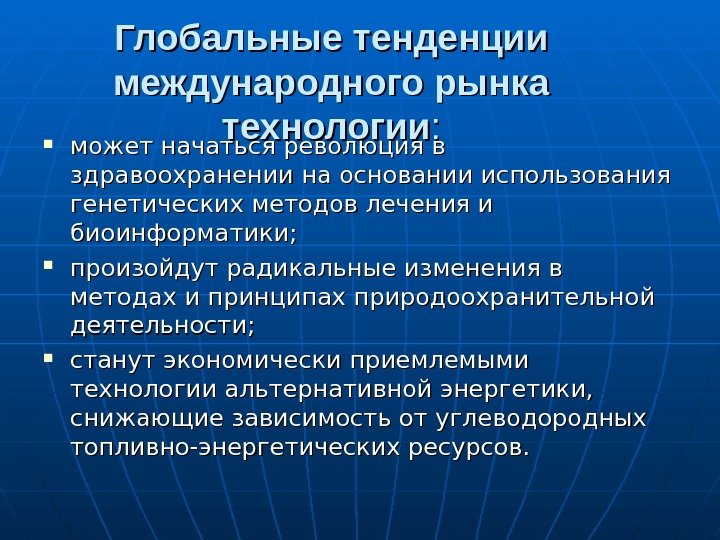 Глобальные тенденции международного рынка технологии:

▪ может начаться революция в здравоохранении на основании использования генетических методов лечения и биоинформатики;

▪ произойдут радикальные изменения в методах и принципах природоохранительной деятельности;

▪ станут экономически приемлемыми технологии альтернативной энергетики, снижающие зависимость от углеводородных топливно-энергетических ресурсов.